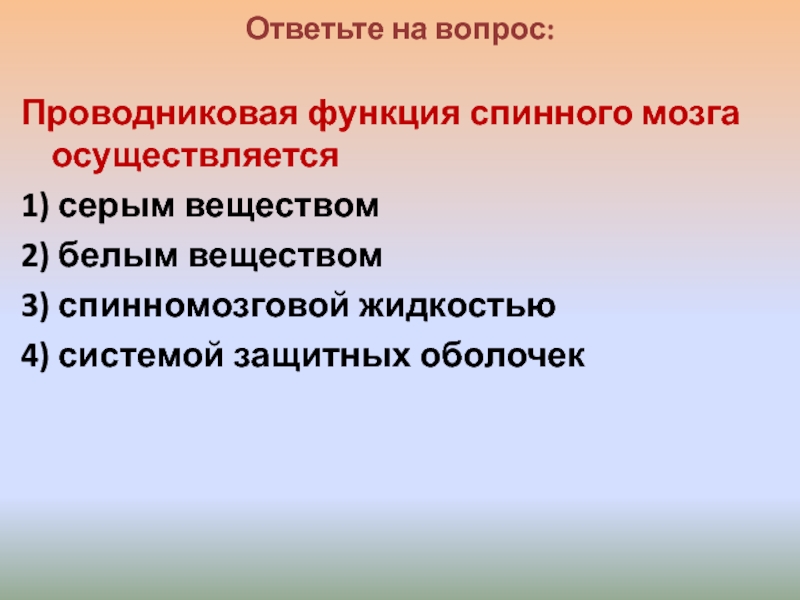 Ответьте на вопрос:

Проводниковая функция спинного мозга осуществляется

1) серым веществом

2) белым веществом

3) спинномозговой жидкостью

4) системой защитных оболочек